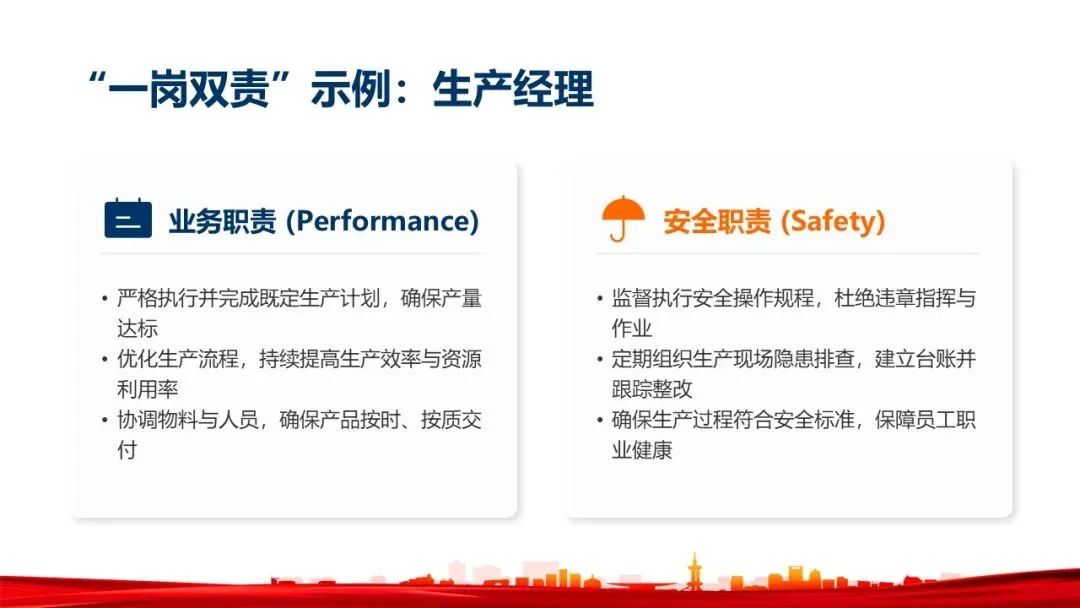 “一岗双责”示例：生产经理

业务职责 (Performance)

• 严格执行并完成既定生产计划，确保产量达标
• 优化生产流程，持续提高生产效率与资源利用率
• 协调物料与人员，确保产品按时、按质交付

安全职责 (Safety)

• 监督执行安全操作规程，杜绝违章指挥与作业
• 定期组织生产现场隐患排查，建立台账并跟踪整改
• 确保生产过程符合安全标准，保障员工职业健康